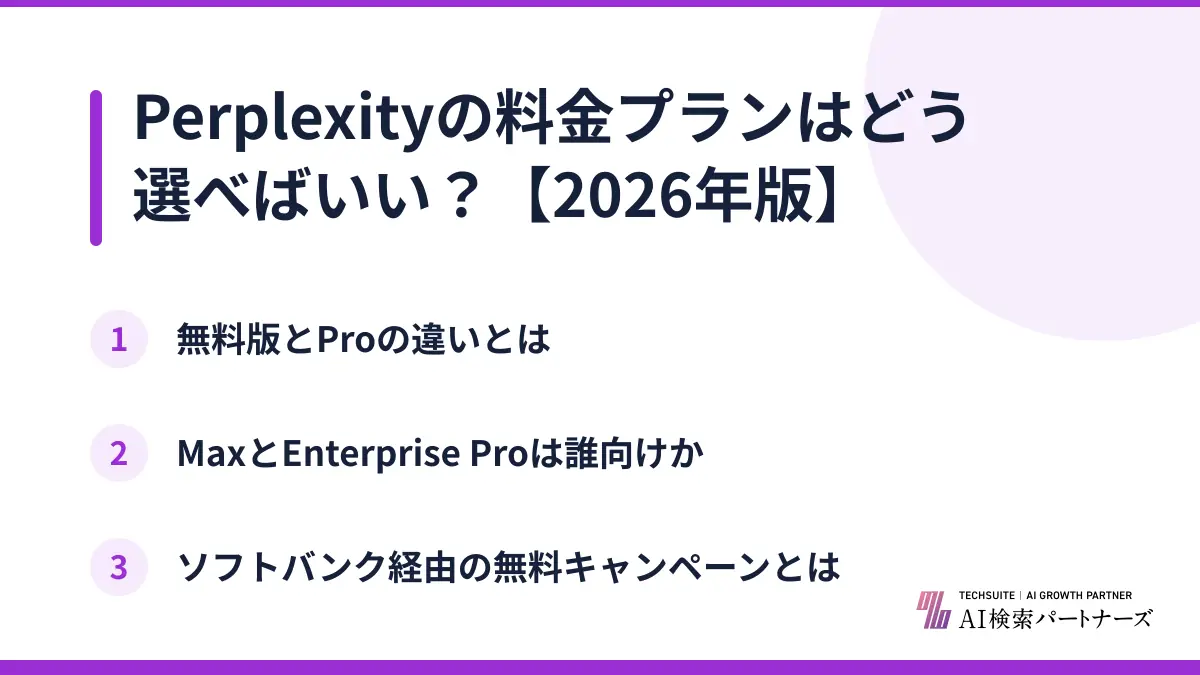 Perplexityの料金プランはどう選べばいい？【2026年版】

1 無料版とProの違いとは

2 MaxとEnterprise Proは誰向けか

3 ソフトバンク経由の無料キャンペーンとは

TECHSUITE | AI GROWTH PARTNER
AI検索パートナーズ